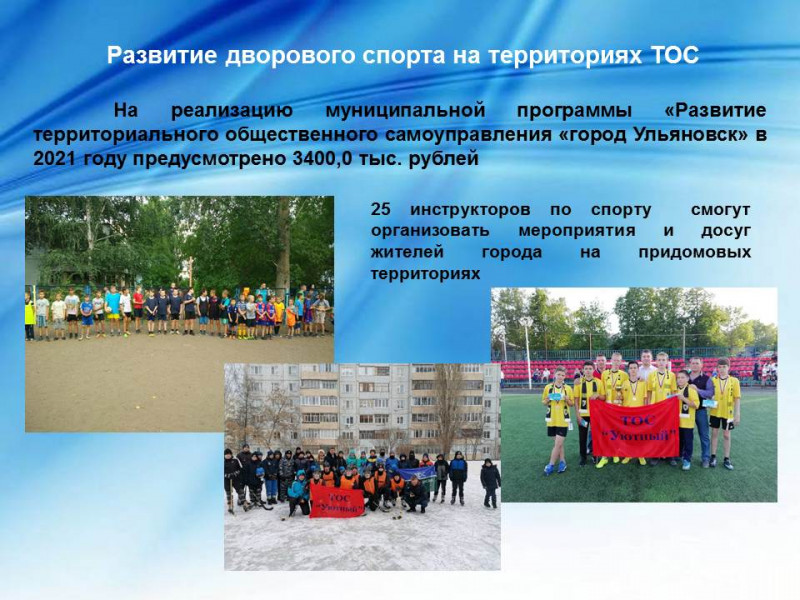 Развитие дворового спорта на территориях ТОС

На реализацию муниципальной программы «Развитие территориального общественного самоуправления «город Ульяновск» в 2021 году предусмотрено 3400,0 тыс. рублей

25 инструкторов по спорту смогут организовать мероприятия и досуг жителей города на придомовых территориях

ТОС "Уютный"

ТОС "Уютный"